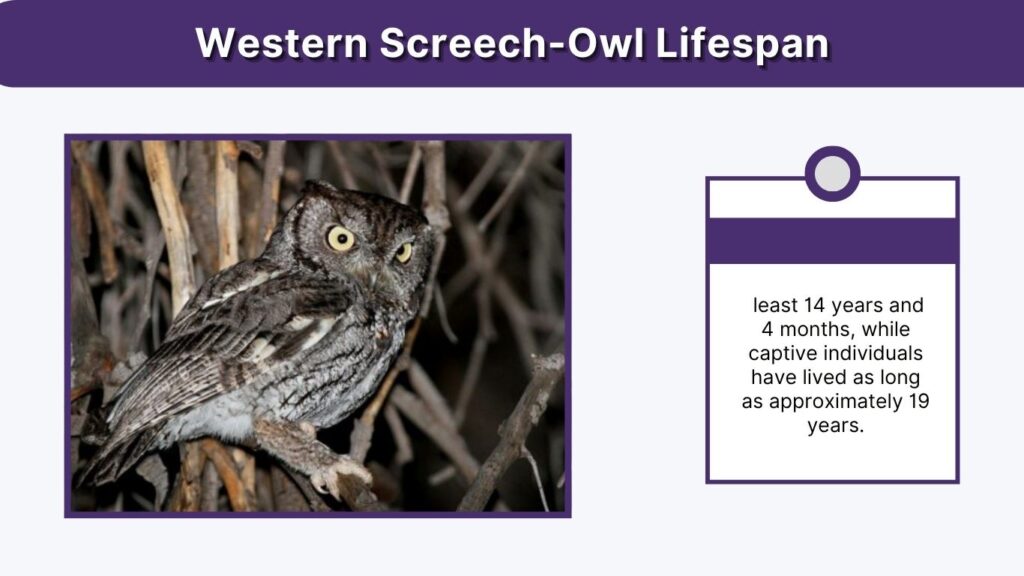 Western Screech-Owl Lifespan

least 14 years and 4 months, while captive individuals have lived as long as approximately 19 years.